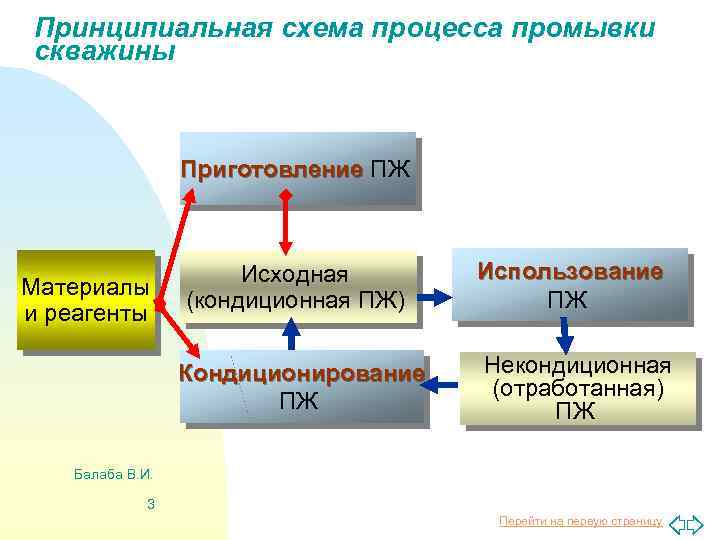 Принципиальная схема процесса промывки скважины

Приготовление ПЖ

Материалы и реагенты

Исходная (кондиционная ПЖ)

Использование ПЖ

Кондиционирование ПЖ

Некондиционная (отработанная) ПЖ

Балаба В.И.

3

Перейти на первую страницу